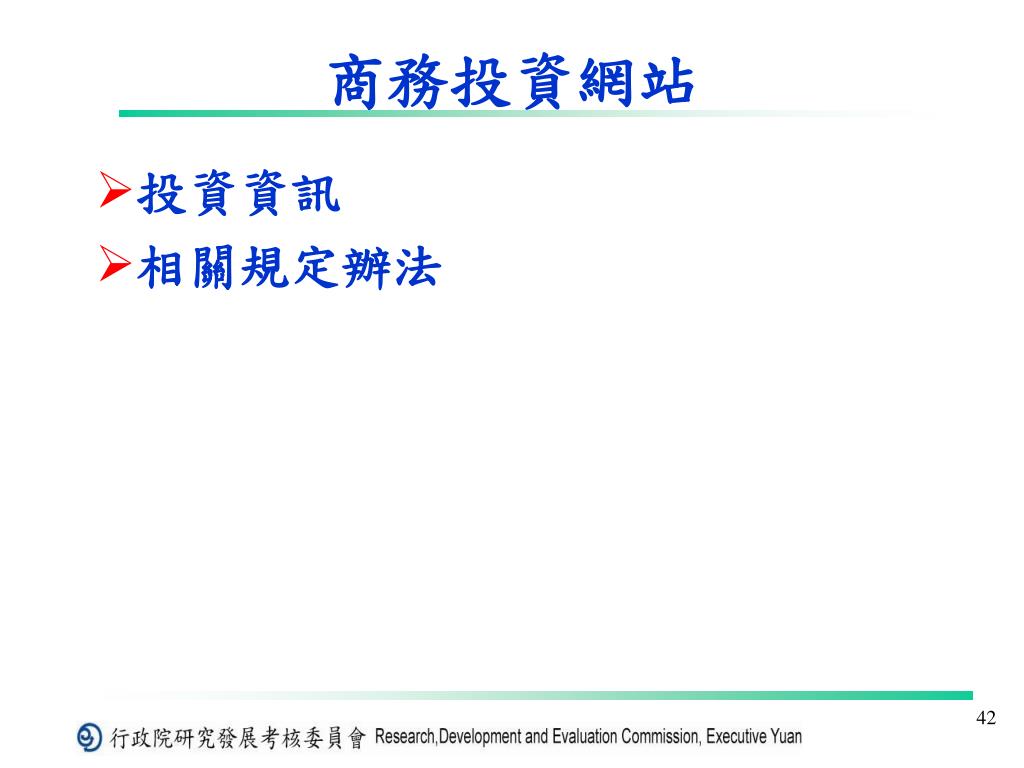 商務投資網站

➢投資資訊
➢相關規定辦法

42

行政院研究發展考核委員會 Research,Development and Evaluation Commission, Executive Yuan